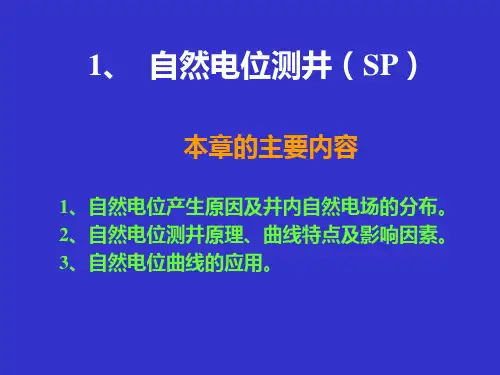 1、 自然电位测井（SP）

本章的主要内容

1、自然电位产生原因及井内自然电场的分布。
2、自然电位测井原理、曲线特点及影响因素。
3、自然电位曲线的应用。